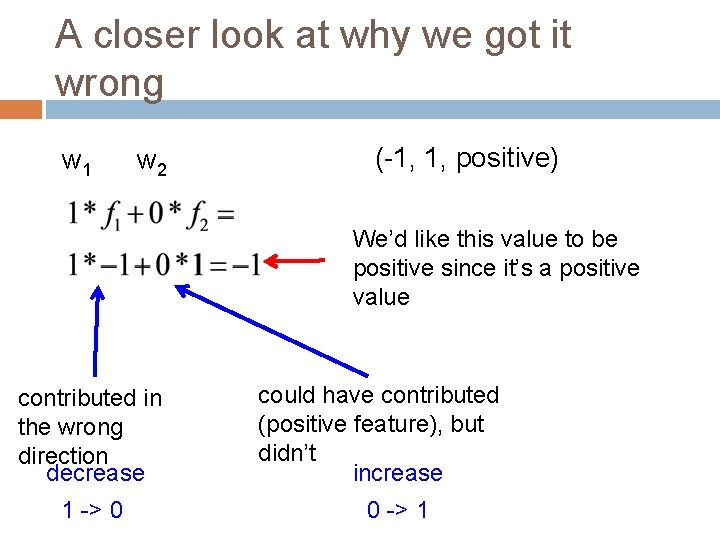 A closer look at why we got it wrong

$w_1$ $w_2$

(-1, 1, positive)

$1 * f_1 + 0 * f_2 =$

$1 * -1 + 0 * 1 = -1$

We'd like this value to be positive since it's a positive value

contributed in the wrong direction

could have contributed (positive feature), but didn't

decrease

1 -> 0

increase

0 -> 1